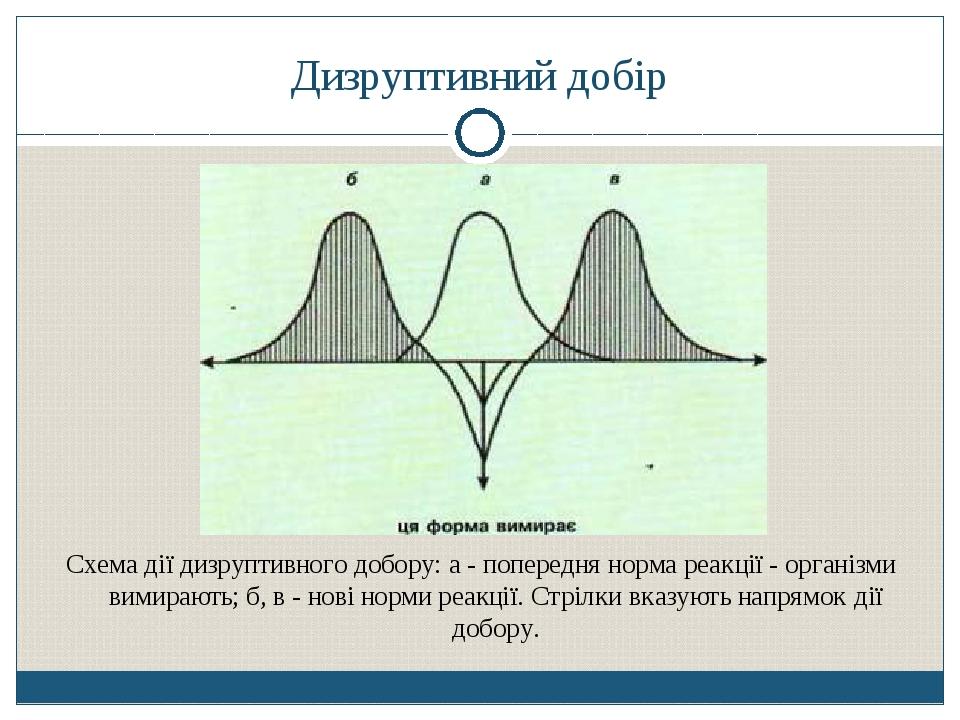 Дизруптивний добір

б а в

ця форма вимирає

Схема дії дизруптивного добору: а - попередня норма реакції - організми вимирають; б, в - нові норми реакції. Стрілки вказують напрямок дії добору.